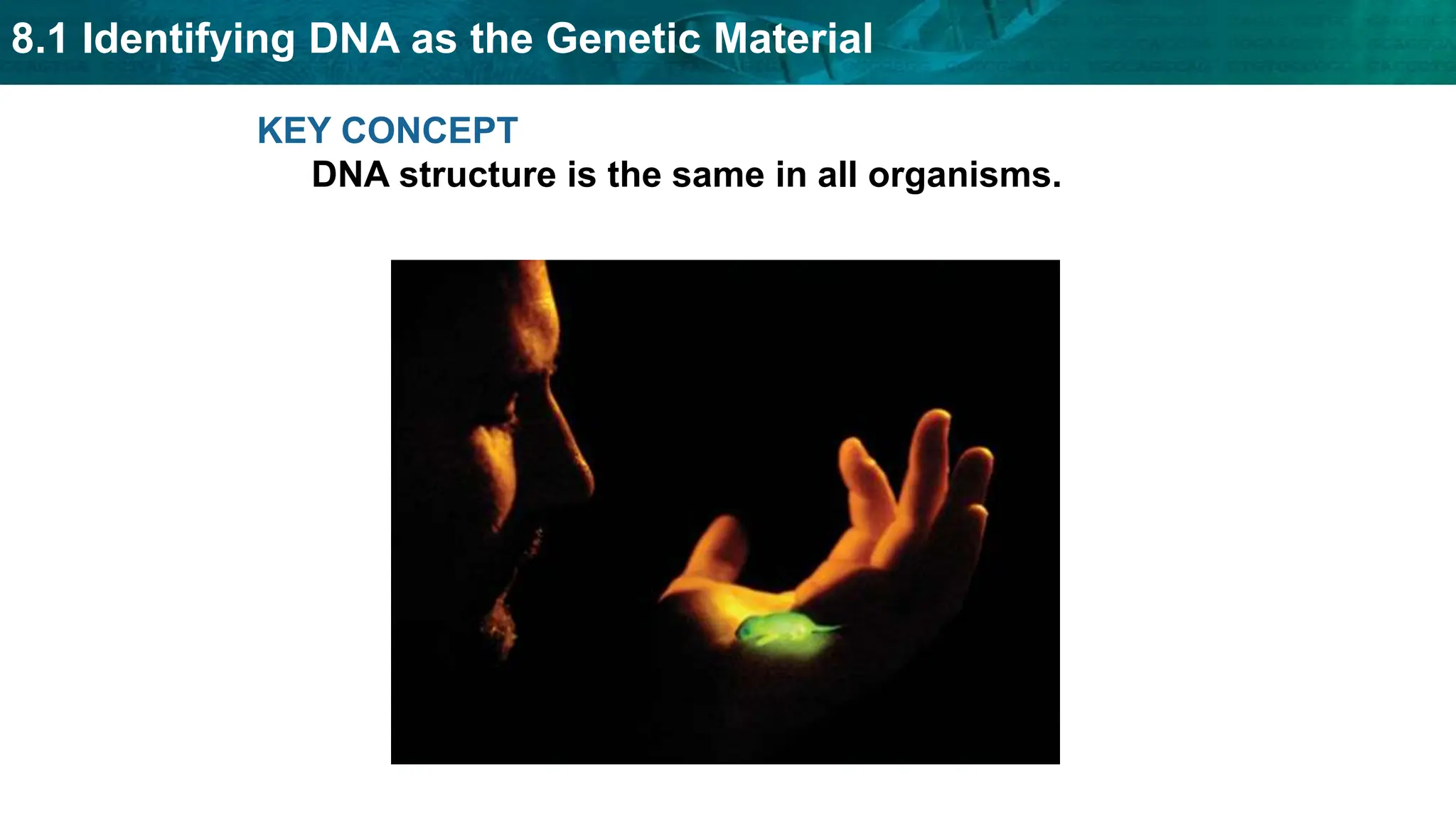 8.1 Identifying DNA as the Genetic Material

KEY CONCEPT

DNA structure is the same in all organisms.